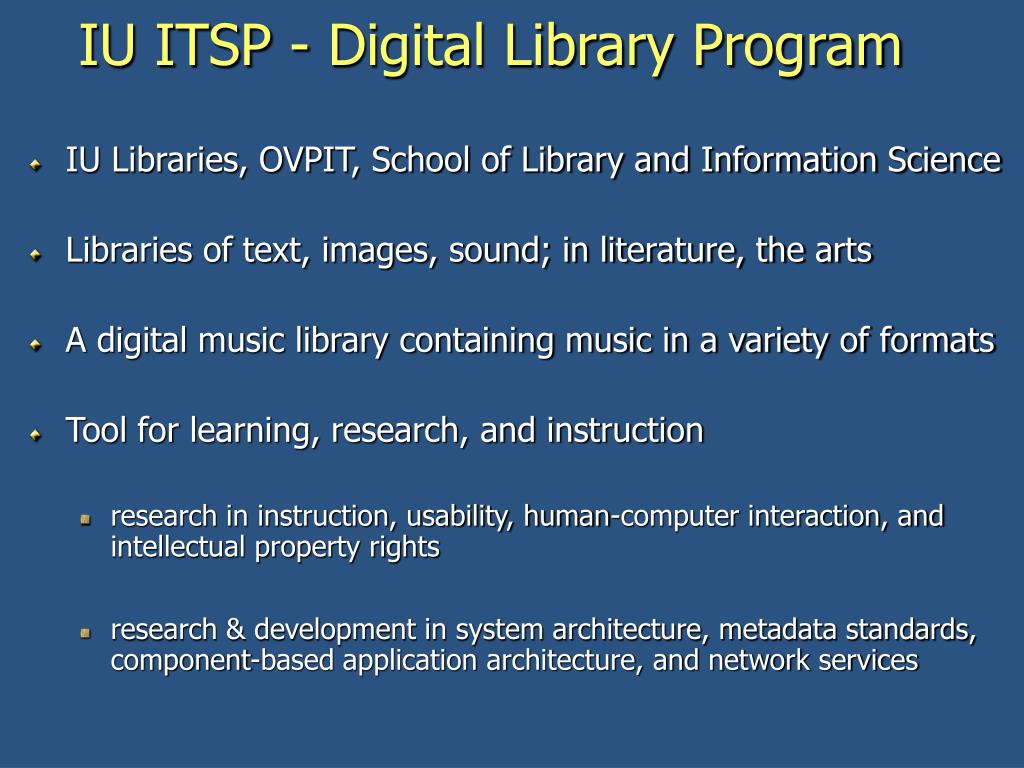 IU ITSP - Digital Library Program

IU Libraries, OVPIT, School of Library and Information Science

Libraries of text, images, sound; in literature, the arts

A digital music library containing music in a variety of formats

Tool for learning, research, and instruction

research in instruction, usability, human-computer interaction, and intellectual property rights

research & development in system architecture, metadata standards, component-based application architecture, and network services